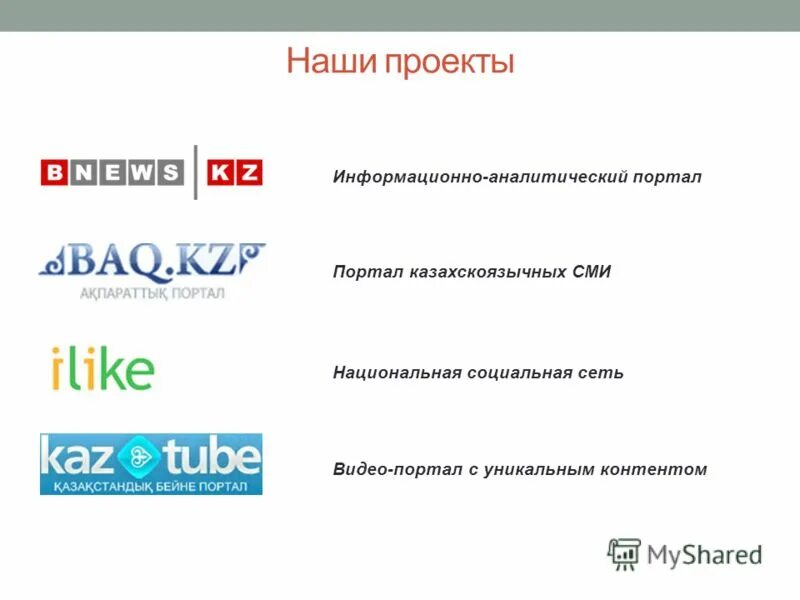 Наши проекты

BNEWS KZ

Информационно-аналитический портал

BAQ.KZ
АҚПАРАТТЫҚ ПОРТАЛ

Портал казахскоязычных СМИ

ilike

Национальная социальная сеть

kaz tube
ҚАЗАҚСТАНДЫҚ БЕЙНЕ ПОРТАЛ

Видео-портал с уникальным контентом

MyShared